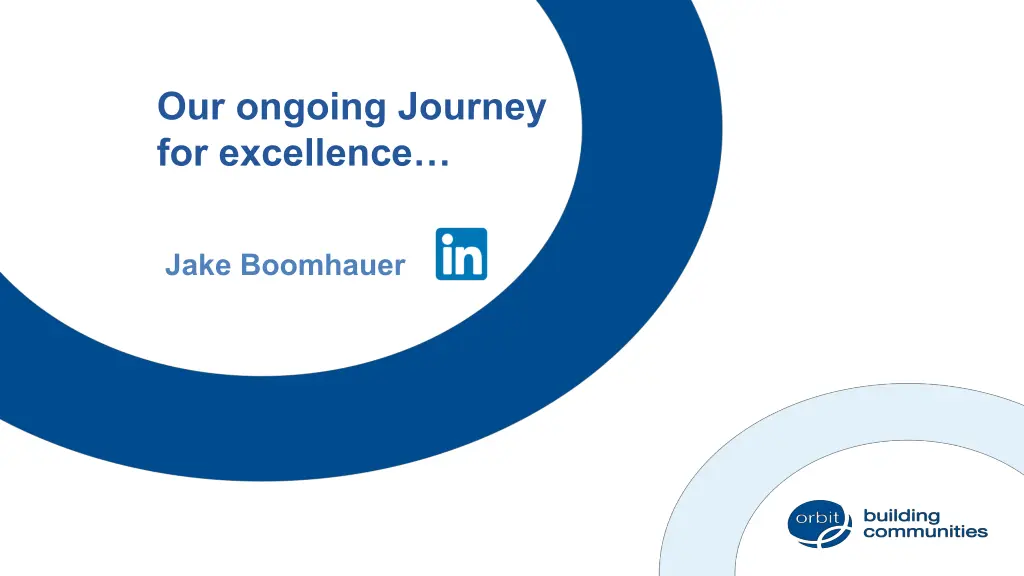 Our ongoing Journey for excellence…

Jake Boomhauer

in

orbit building communities